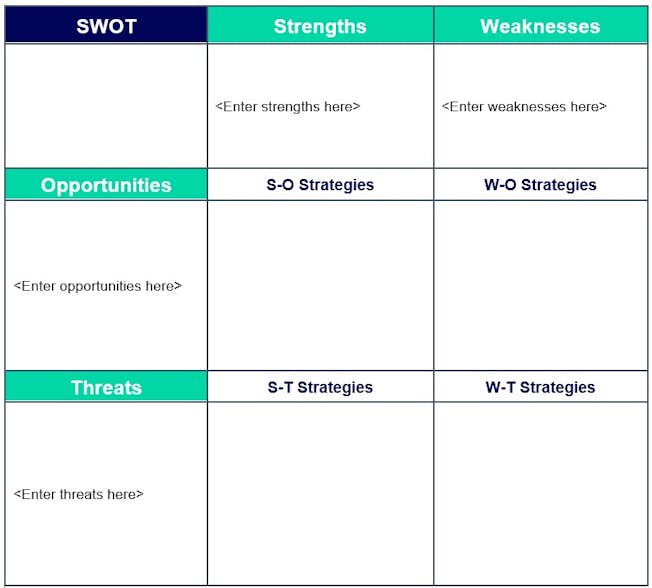 | SWOT | Strengths | Weaknesses |
|---|---|---|
| | <Enter strengths here> | <Enter weaknesses here> |
| Opportunities | S-O Strategies | W-O Strategies |
| <Enter opportunities here> | | |
| Threats | S-T Strategies | W-T Strategies |
| <Enter threats here> | | |